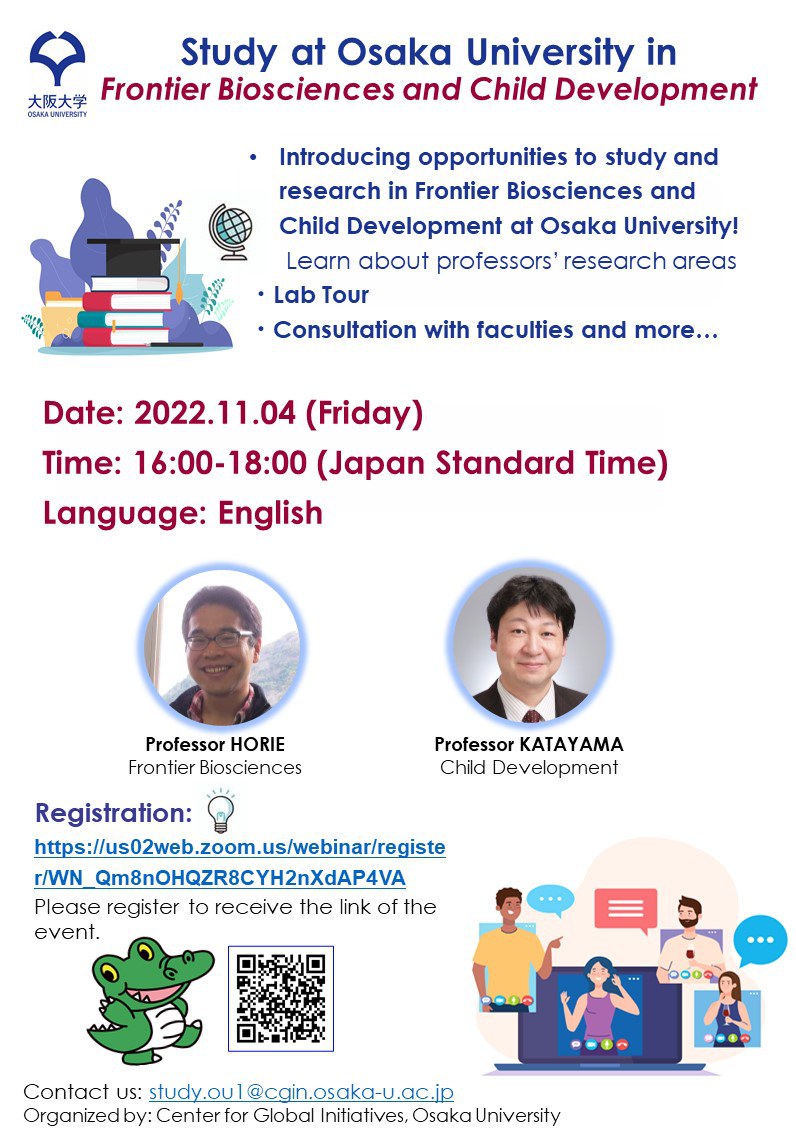 大阪大学
OSAKA UNIVERSITY

Study at Osaka University in
Frontier Biosciences and Child Development

• Introducing opportunities to study and research in Frontier Biosciences and Child Development at Osaka University!
Learn about professors' research areas
・Lab Tour
・Consultation with faculties and more…

Date: 2022.11.04 (Friday)
Time: 16:00-18:00 (Japan Standard Time)
Language: English

Professor HORIE
Frontier Biosciences

Professor KATAYAMA
Child Development

Registration:
https://us02web.zoom.us/webinar/register/WN_Qm8nOHQZR8CYH2nXdAP4VA
Please register to receive the link of the event.

Contact us: study.ou1@cgin.osaka-u.ac.jp
Organized by: Center for Global Initiatives, Osaka University